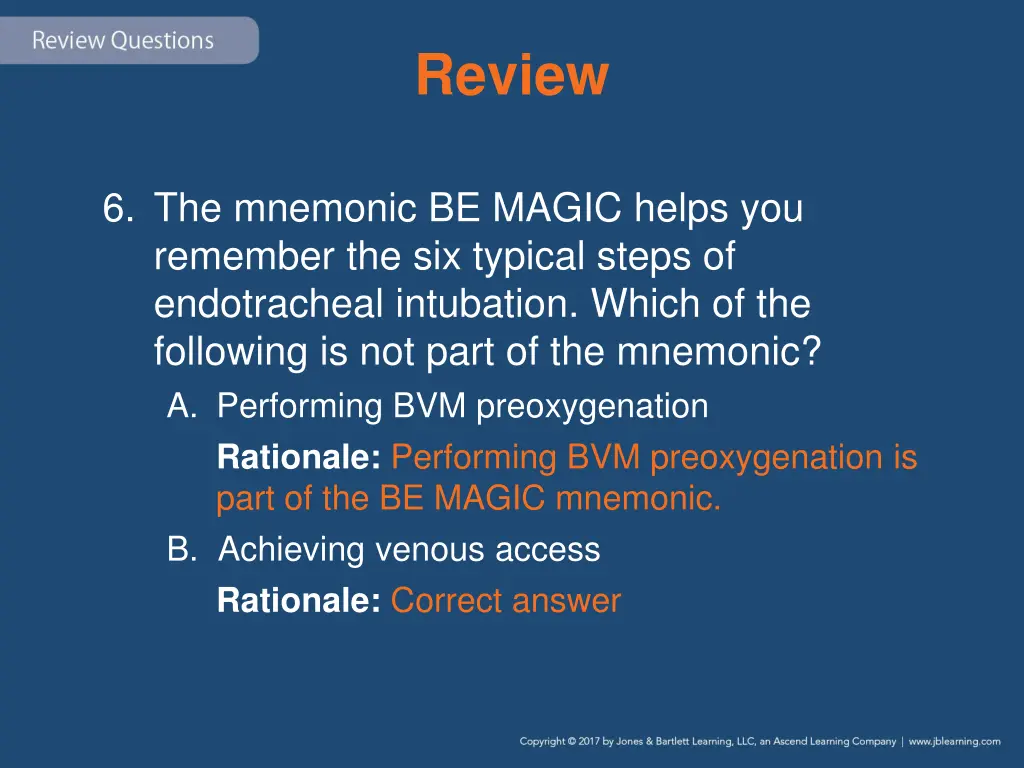 Review Questions

Review

6. The mnemonic BE MAGIC helps you remember the six typical steps of endotracheal intubation. Which of the following is not part of the mnemonic?

A. Performing BVM preoxygenation

Rationale: Performing BVM preoxygenation is part of the BE MAGIC mnemonic.

B. Achieving venous access

Rationale: Correct answer

Copyright © 2017 by Jones & Bartlett Learning, LLC, an Ascend Learning Company | www.jblearning.com